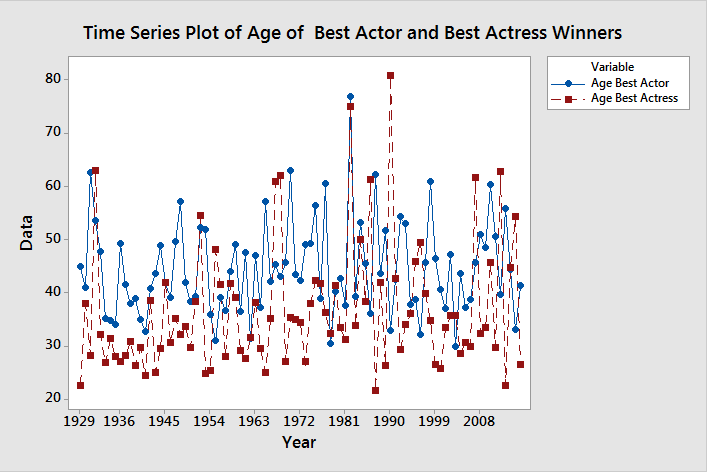 Time Series Plot of Age of Best Actor and Best Actress Winners

Variable
Age Best Actor
Age Best Actress

Data

80
70
60
50
40
30
20

1929 1936 1945 1954 1963 1972 1981 1990 1999 2008

Year